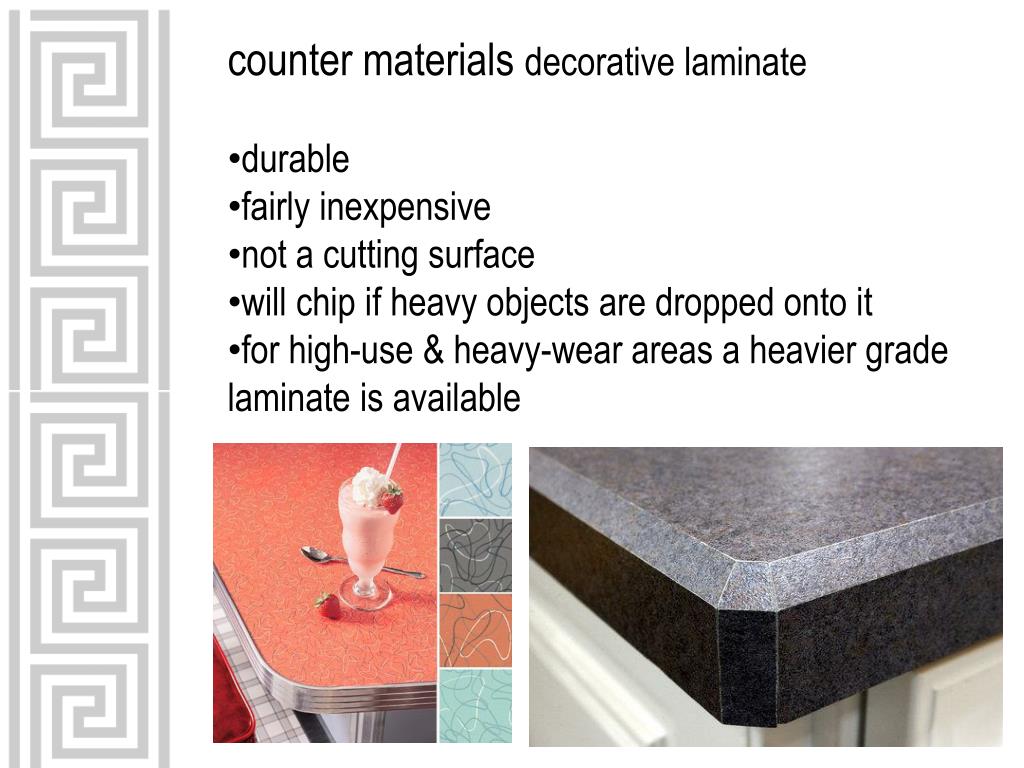 counter materials decorative laminate

•durable
•fairly inexpensive
•not a cutting surface
•will chip if heavy objects are dropped onto it
•for high-use & heavy-wear areas a heavier grade laminate is available